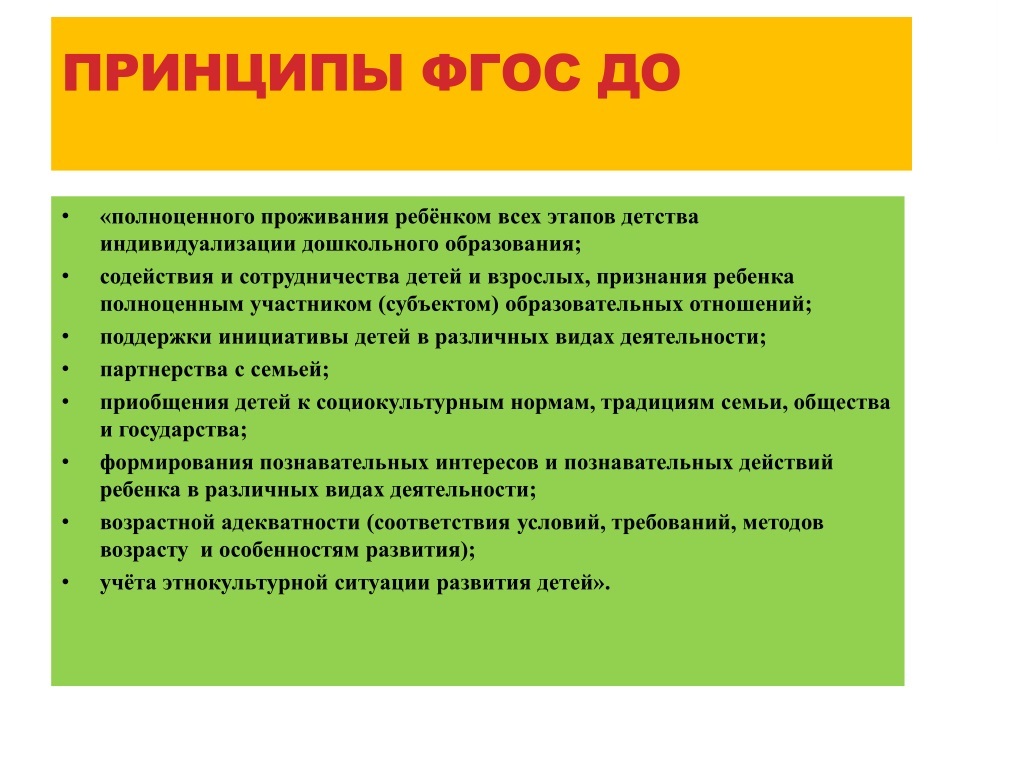 ПРИНЦИПЫ ФГОС ДО

• «полноценного проживания ребёнком всех этапов детства индивидуализации дошкольного образования;
• содействия и сотрудничества детей и взрослых, признания ребенка полноценным участником (субъектом) образовательных отношений;
• поддержки инициативы детей в различных видах деятельности;
• партнерства с семьей;
• приобщения детей к социокультурным нормам, традициям семьи, общества и государства;
• формирования познавательных интересов и познавательных действий ребенка в различных видах деятельности;
• возрастной адекватности (соответствия условий, требований, методов возрасту и особенностям развития);
• учёта этнокультурной ситуации развития детей».